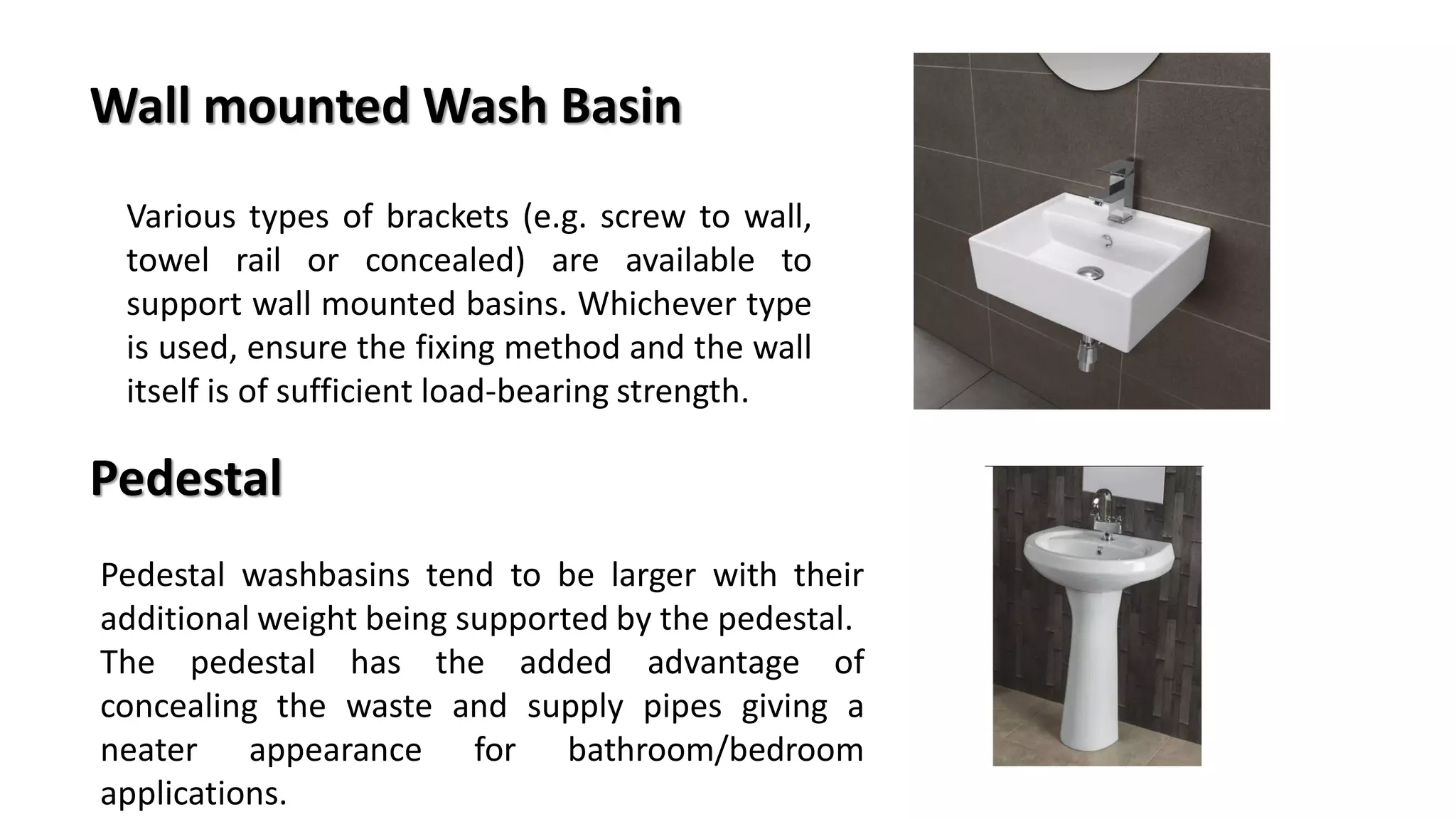 Wall mounted Wash Basin

Various types of brackets (e.g. screw to wall, towel rail or concealed) are available to support wall mounted basins. Whichever type is used, ensure the fixing method and the wall itself is of sufficient load-bearing strength.

Pedestal

Pedestal washbasins tend to be larger with their additional weight being supported by the pedestal. The pedestal has the added advantage of concealing the waste and supply pipes giving a neater appearance for bathroom/bedroom applications.